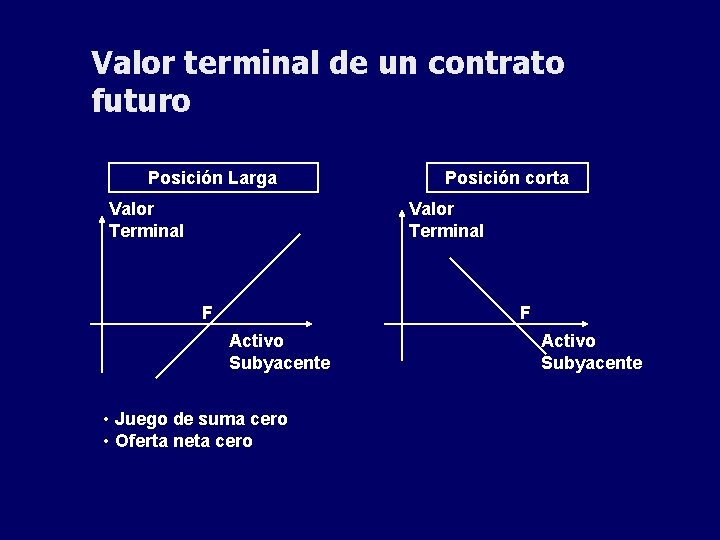 Valor terminal de un contrato futuro

Posición Larga

Valor Terminal

F

Activo Subyacente

Posición corta

Valor Terminal

F

Activo Subyacente

• Juego de suma cero
• Oferta neta cero